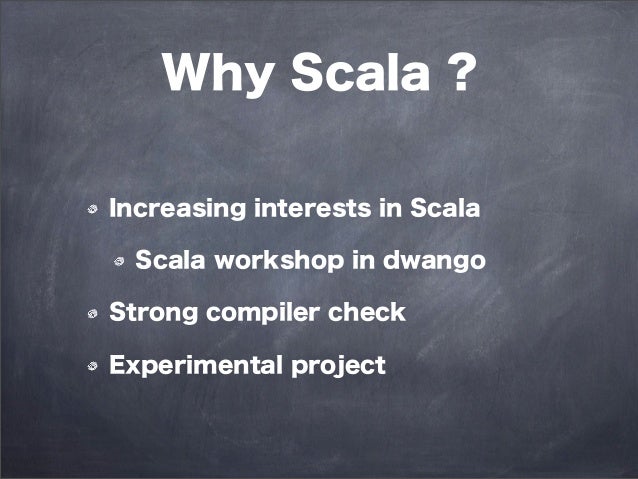 Why Scala ?

Increasing interests in Scala

Scala workshop in dwango

Strong compiler check

Experimental project